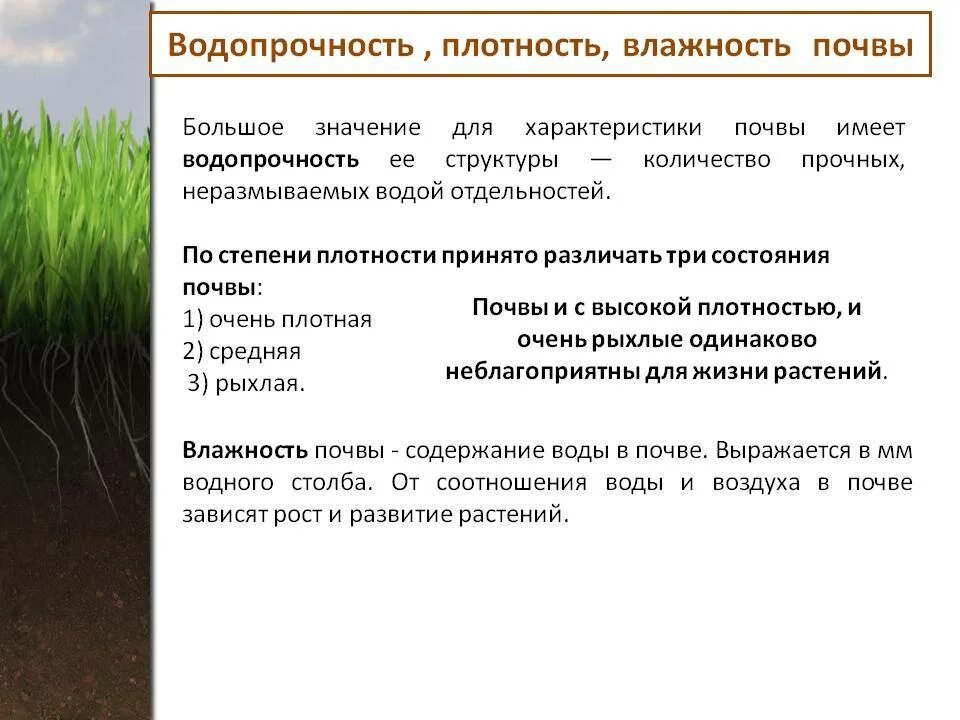 Водопрочность , плотность, влажность почвы

Большое значение для характеристики почвы имеет водопрочность ее структуры — количество прочных, неразмываемых водой отдельностей.

По степени плотности принято различать три состояния почвы:
1) очень плотная
2) средняя
3) рыхлая.

Почвы и с высокой плотностью, и очень рыхлые одинаково неблагоприятны для жизни растений.

Влажность почвы - содержание воды в почве. Выражается в мм водного столба. От соотношения воды и воздуха в почве зависят рост и развитие растений.